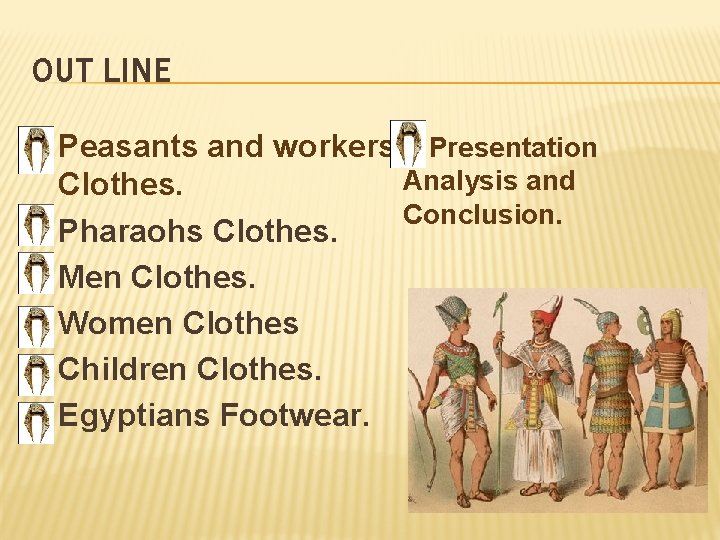 OUT LINE

Peasants and workers Clothes.

Pharaohs Clothes.

Men Clothes.

Women Clothes

Children Clothes.

Egyptians Footwear.

Presentation Analysis and Conclusion.